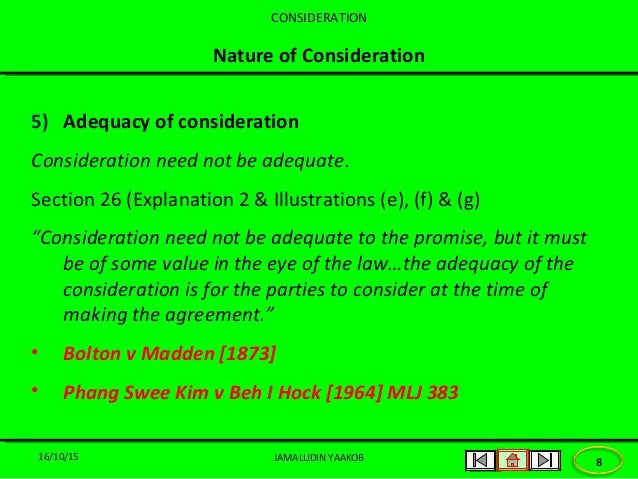 CONSIDERATION

Nature of Consideration

5) Adequacy of consideration

Consideration need not be adequate.

Section 26 (Explanation 2 & Illustrations (e), (f) & (g)

“Consideration need not be adequate to the promise, but it must be of some value in the eye of the law…the adequacy of the consideration is for the parties to consider at the time of making the agreement.”

• Bolton v Madden [1873]

• Phang Swee Kim v Beh I Hock [1964] MLJ 383

16/10/15

JAMALUDIN YAAKOB

8